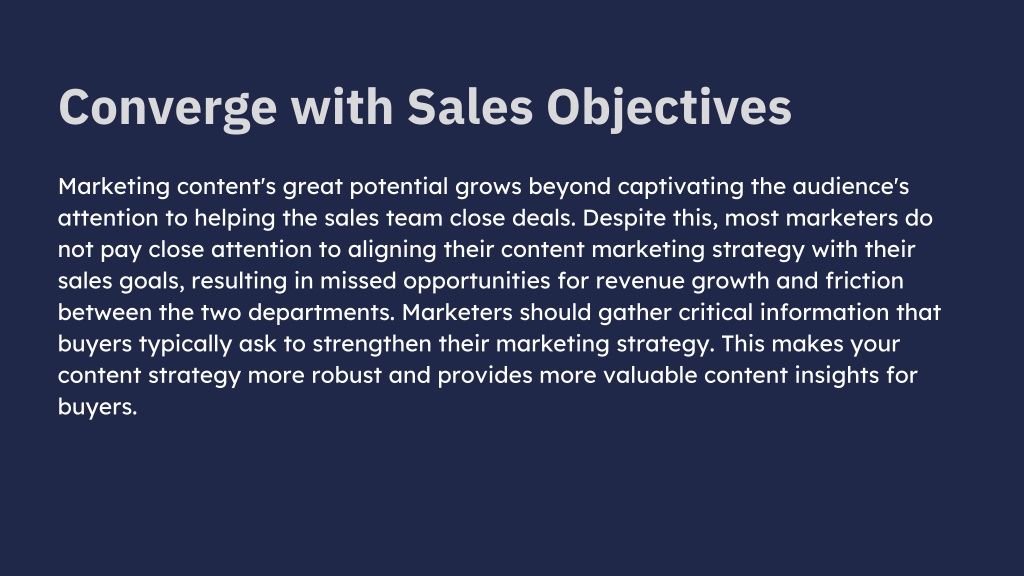 Converge with Sales Objectives

Marketing content's great potential grows beyond captivating the audience's attention to helping the sales team close deals. Despite this, most marketers do not pay close attention to aligning their content marketing strategy with their sales goals, resulting in missed opportunities for revenue growth and friction between the two departments. Marketers should gather critical information that buyers typically ask to strengthen their marketing strategy. This makes your content strategy more robust and provides more valuable content insights for buyers.